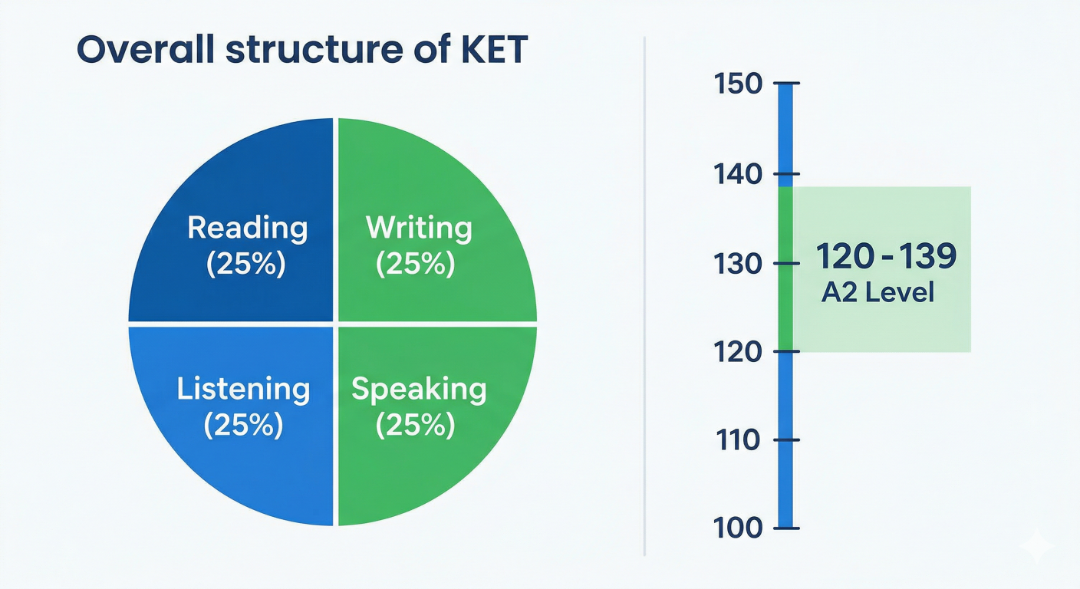 Overall structure of KET

Reading (25%)

Writing (25%)

Listening (25%)

Speaking (25%)

150

140

130

120

110

100

120 - 139
A2 Level